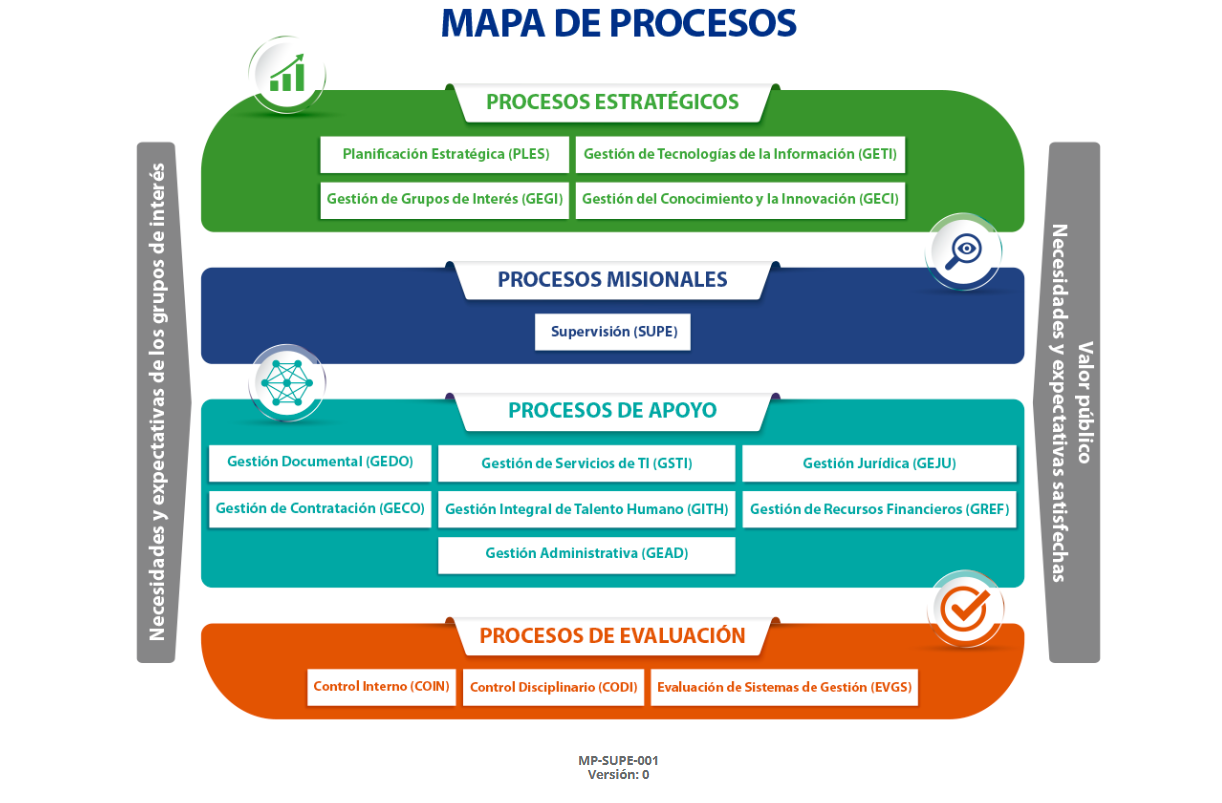 MAPA DE PROCESOS

Necesidades y expectativas de los grupos de interés

PROCESOS ESTRATÉGICOS

Planificación Estratégica (PLES)
Gestión de Tecnologías de la Información (GETI)
Gestión de Grupos de Interés (GEGI)
Gestión del Conocimiento y la Innovación (GECI)

PROCESOS MISIONALES

Supervisión (SUPE)

PROCESOS DE APOYO

Gestión Documental (GEDO)
Gestión de Servicios de TI (GSTI)
Gestión Jurídica (GEJU)
Gestión de Contratación (GECO)
Gestión Integral de Talento Humano (GITH)
Gestión de Recursos Financieros (GREF)
Gestión Administrativa (GEAD)

PROCESOS DE EVALUACIÓN

Control Interno (COIN)
Control Disciplinario (CODI)
Evaluación de Sistemas de Gestión (EVGS)

Valor público
Necesidades y expectativas satisfechas

MP-SUPE-001
Versión: 0